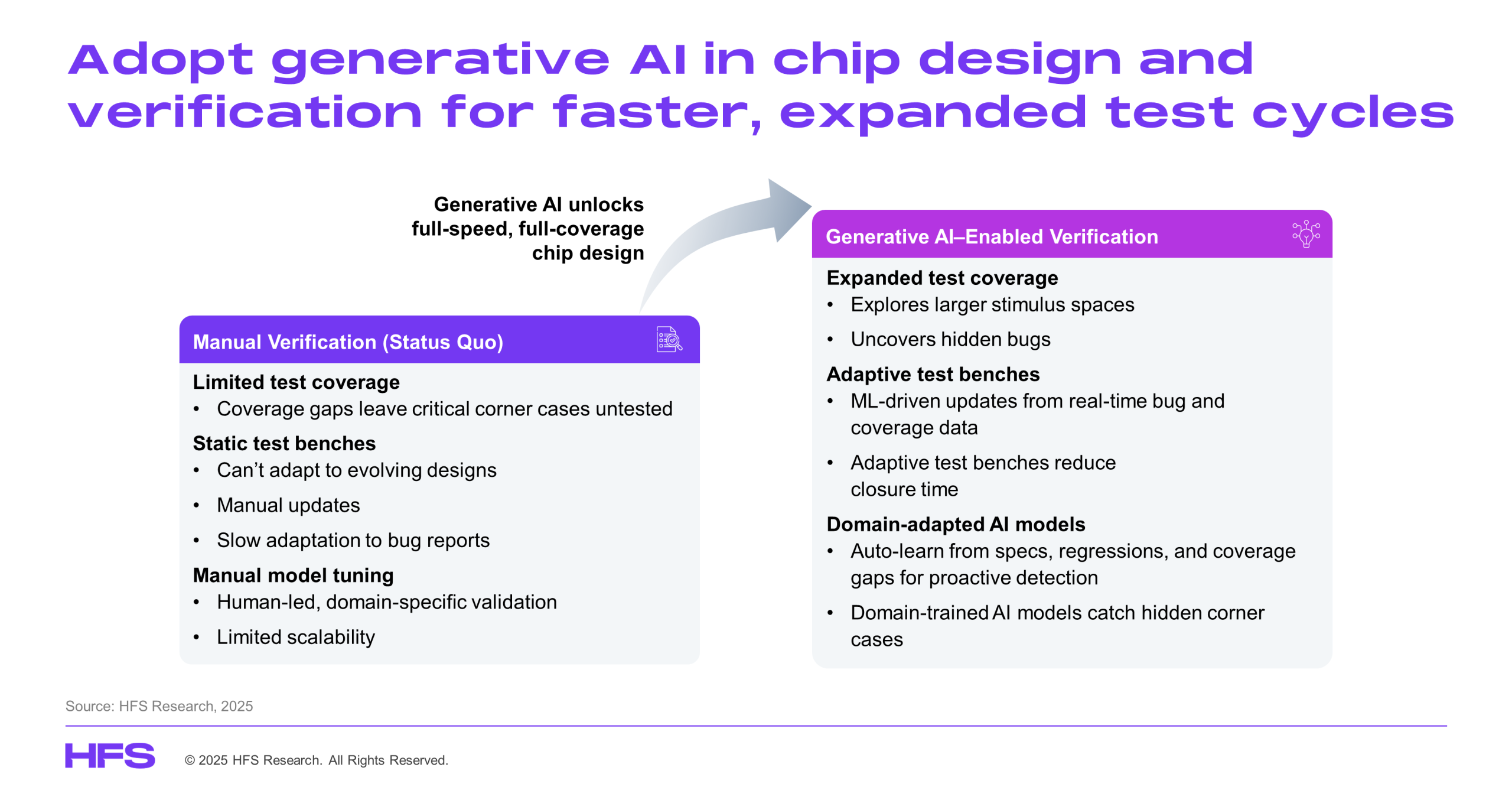 Adopt generative AI in chip design and verification for faster, expanded test cycles

Generative AI unlocks full-speed, full-coverage chip design

Manual Verification (Status Quo)

Limited test coverage
• Coverage gaps leave critical corner cases untested

Static test benches
• Can't adapt to evolving designs
• Manual updates
• Slow adaptation to bug reports

Manual model tuning
• Human-led, domain-specific validation
• Limited scalability

Generative AI–Enabled Verification

Expanded test coverage
• Explores larger stimulus spaces
• Uncovers hidden bugs

Adaptive test benches
• ML-driven updates from real-time bug and coverage data
• Adaptive test benches reduce closure time

Domain-adapted AI models
• Auto-learn from specs, regressions, and coverage gaps for proactive detection
• Domain-trained AI models catch hidden corner cases

Source: HFS Research, 2025

HFS © 2025 HFS Research. All Rights Reserved.